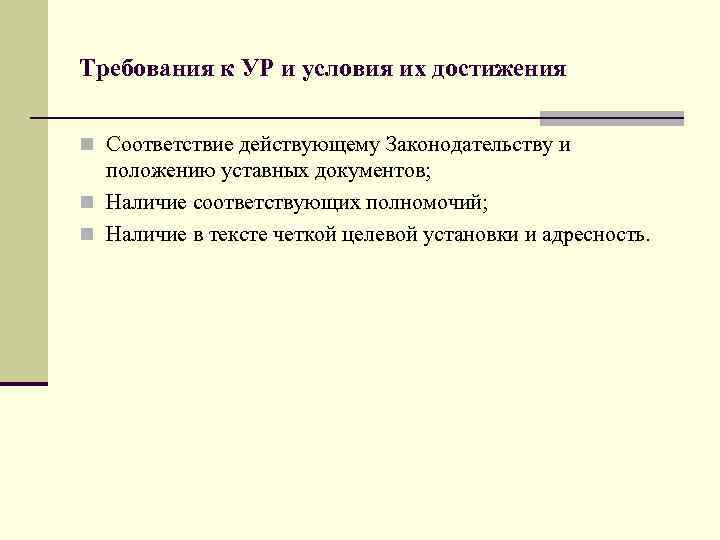 Требования к УР и условия их достижения

Соответствие действующему Законодательству и положению уставных документов;

Наличие соответствующих полномочий;

Наличие в тексте четкой целевой установки и адресность.